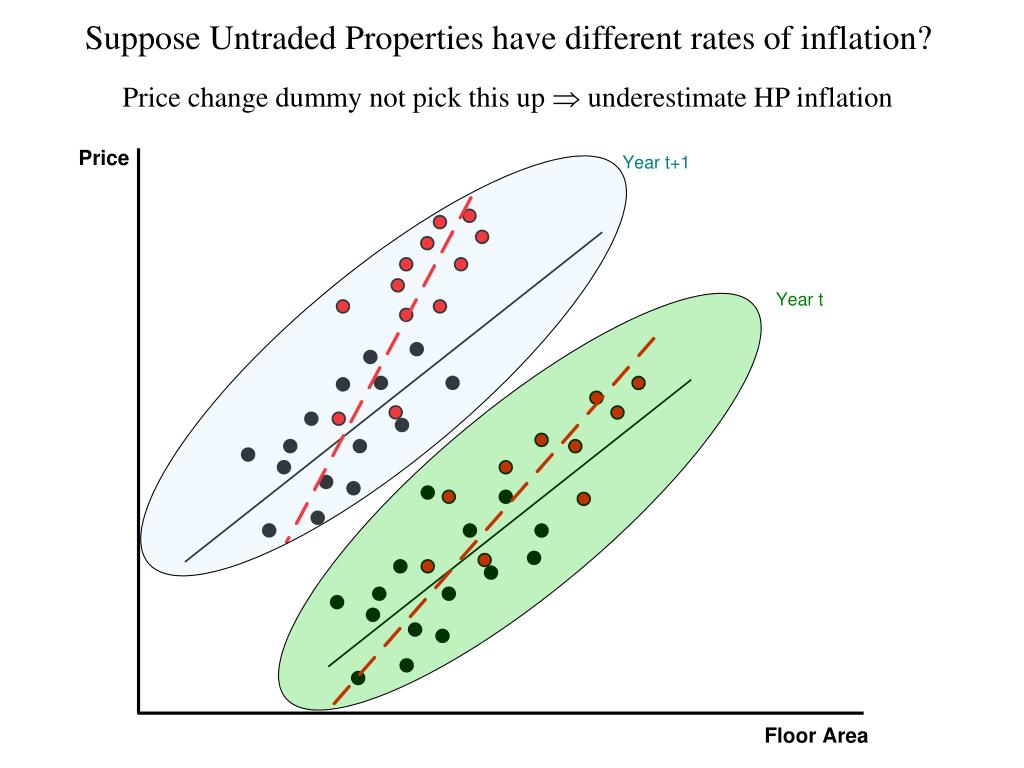 Suppose Untraded Properties have different rates of inflation?

Price change dummy not pick this up $\Rightarrow$ underestimate HP inflation

Price

Year t+1

Year t

Floor Area